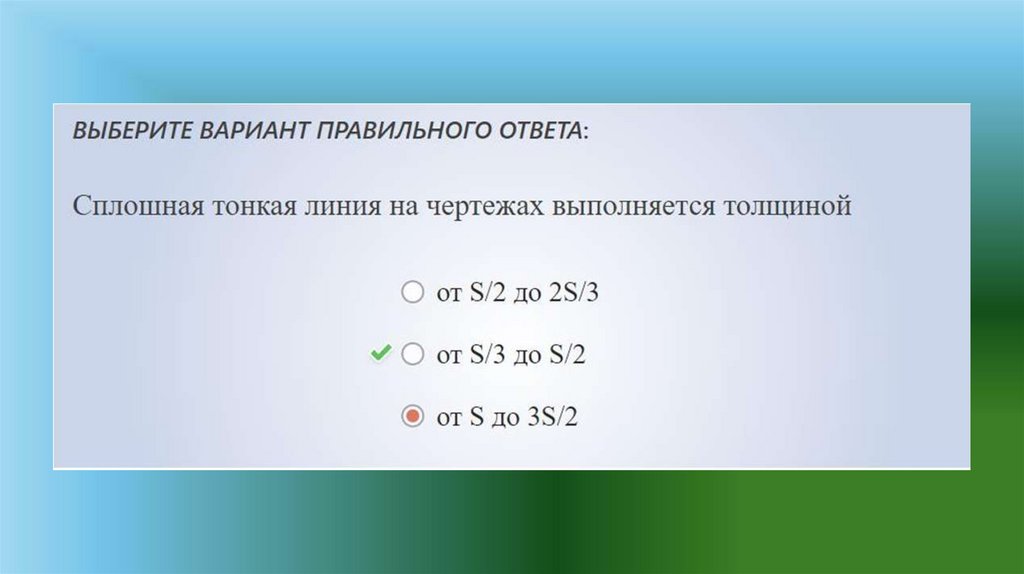 ВЫБЕРИТЕ ВАРИАНТ ПРАВИЛЬНОГО ОТВЕТА:

Сплошная тонкая линия на чертежах выполняется толщиной

от S/2 до 2S/3

от S/3 до S/2

от S до 3S/2